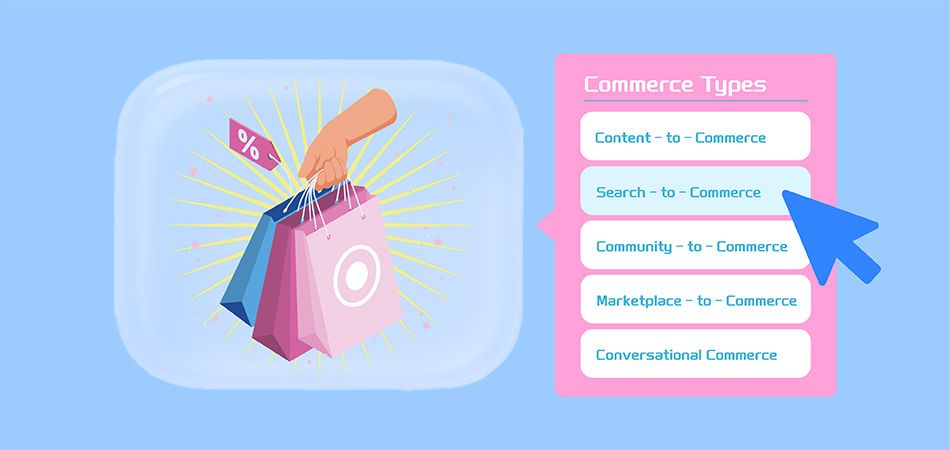 %

Commerce Types

Content – to – Commerce

Search – to – Commerce

Community – to – Commerce

Marketplace – to – Commerce

Conversational Commerce